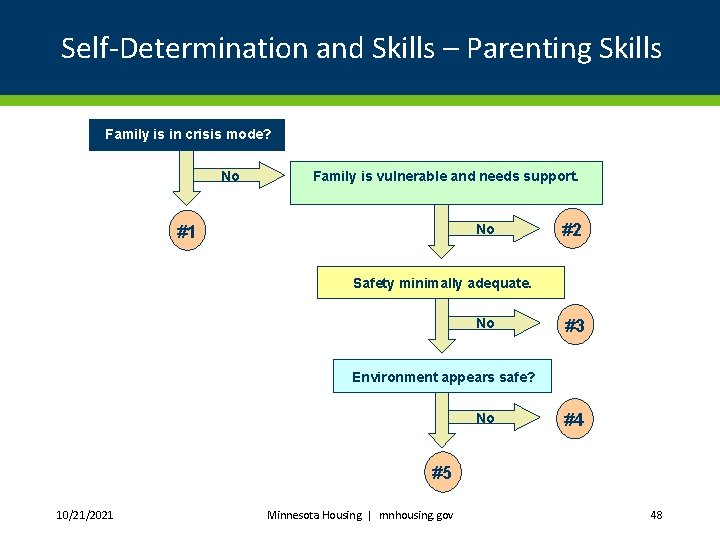 Self-Determination and Skills – Parenting Skills

Family is in crisis mode?

No

#1

Family is vulnerable and needs support.

No

#2

Safety minimally adequate.

No

#3

Environment appears safe?

No

#4

#5

10/21/2021

Minnesota Housing | mnhousing.gov

48